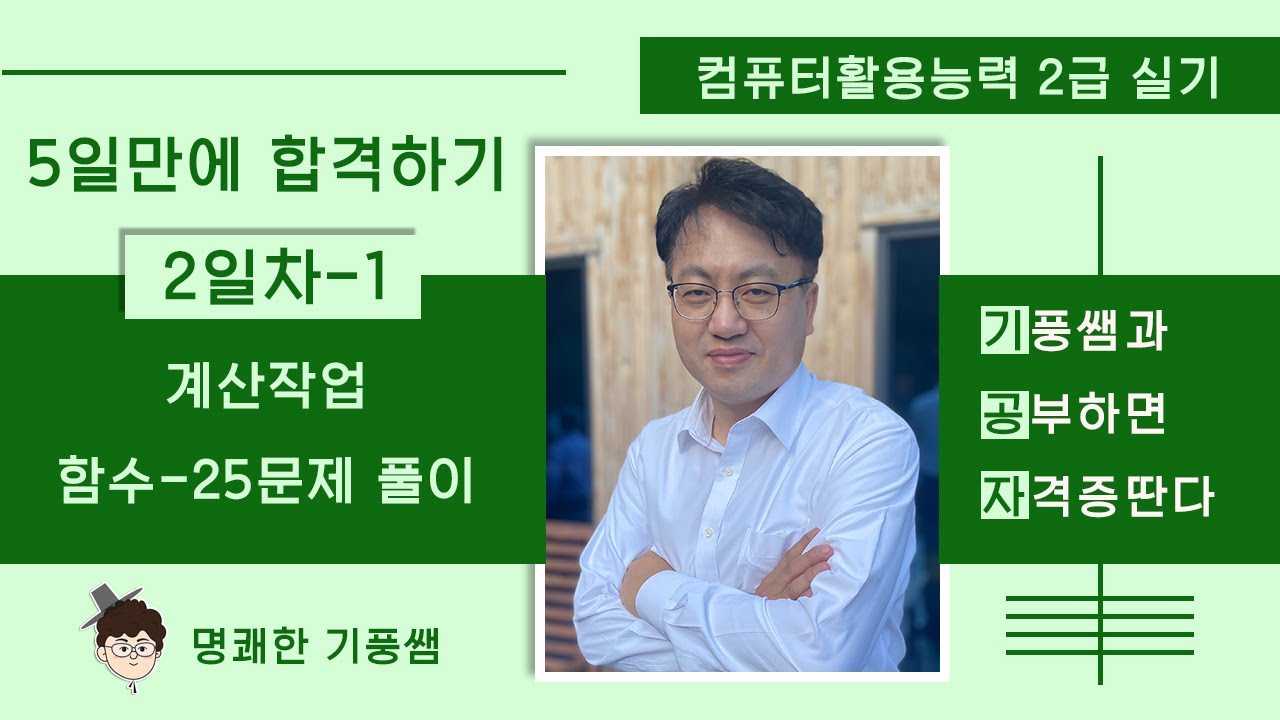 컴퓨터활용능력 2급 실기

5일만에 합격하기

2일차-1

계산작업
함수-25문제 풀이

기풍쌤과
공부하면
자격증딴다

명쾌한 기풍쌤